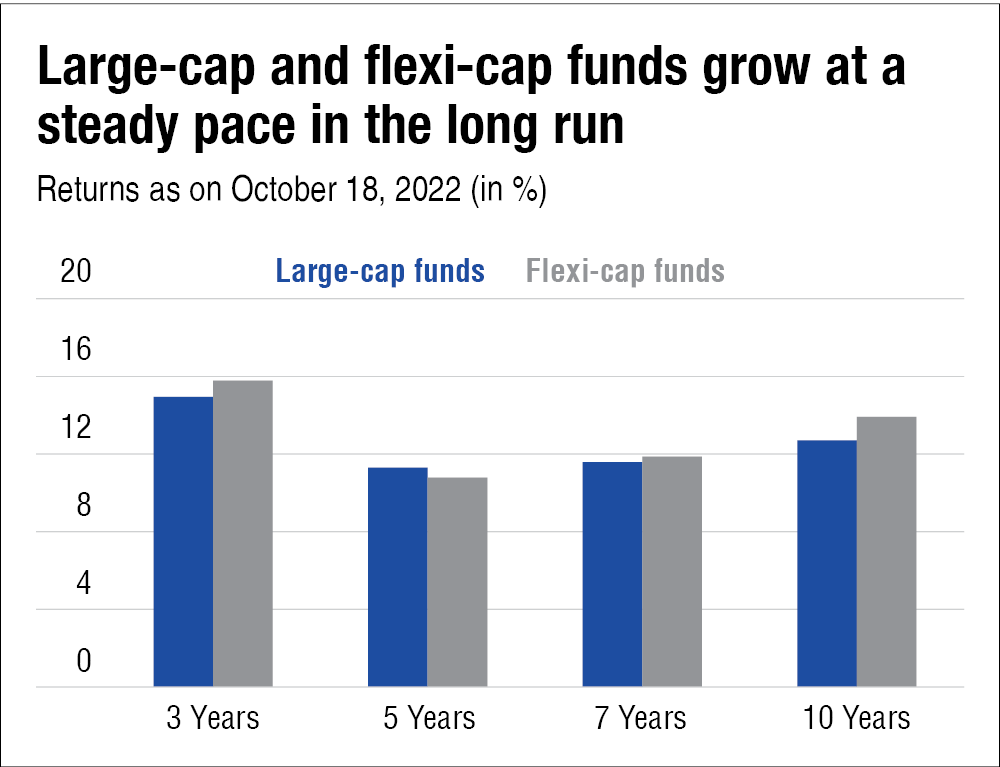 Large-cap and flexi-cap funds grow at a steady pace in the long run

Returns as on October 18, 2022 (in %)

Large-cap funds Flexi-cap funds

20
16
12
8
4
0

3 Years
5 Years
7 Years
10 Years